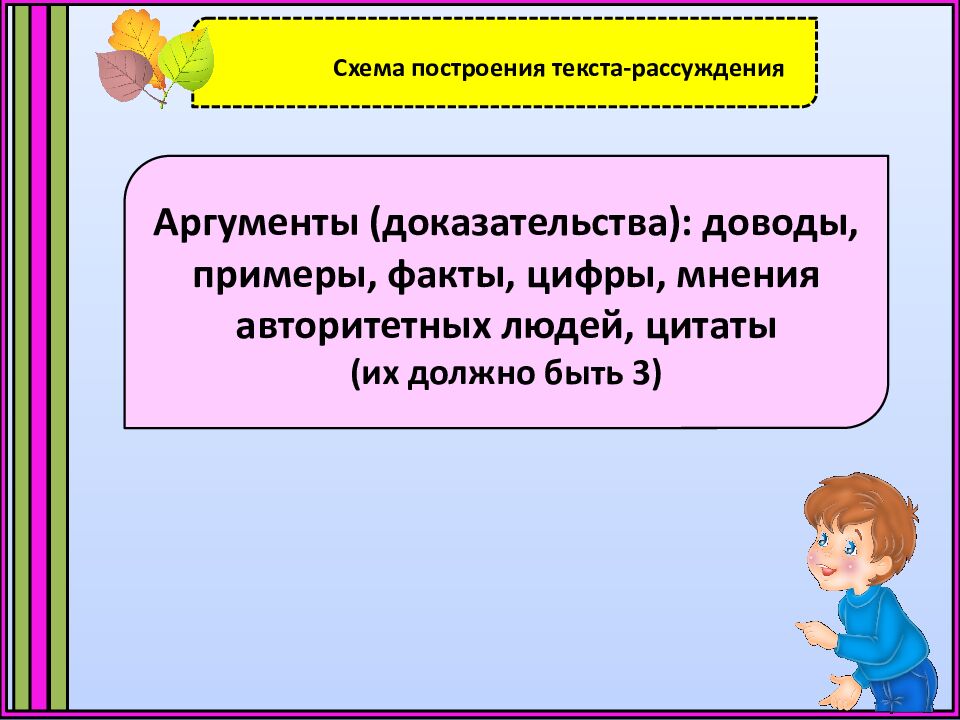 Схема построения текста-рассуждения

Аргументы (доказательства): доводы, примеры, факты, цифры, мнения авторитетных людей, цитаты
(их должно быть 3)